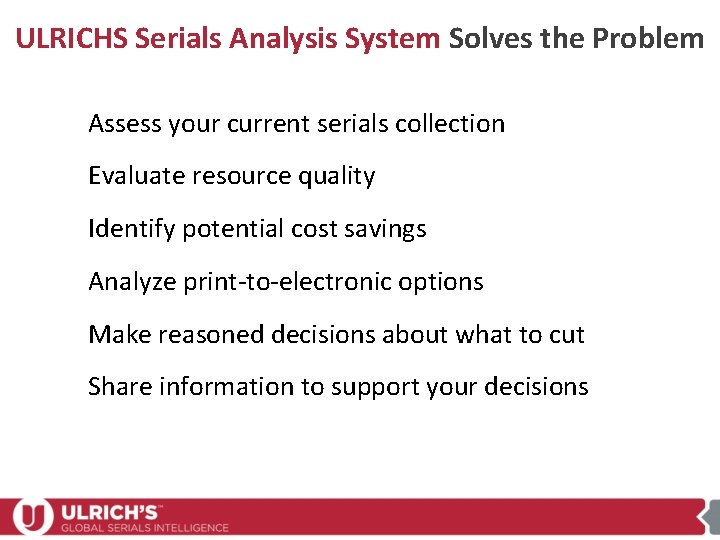 ULRICHS Serials Analysis System Solves the Problem

Assess your current serials collection

Evaluate resource quality

Identify potential cost savings

Analyze print-to-electronic options

Make reasoned decisions about what to cut

Share information to support your decisions

ULRICH'S™
GLOBAL SERIALS INTELLIGENCE